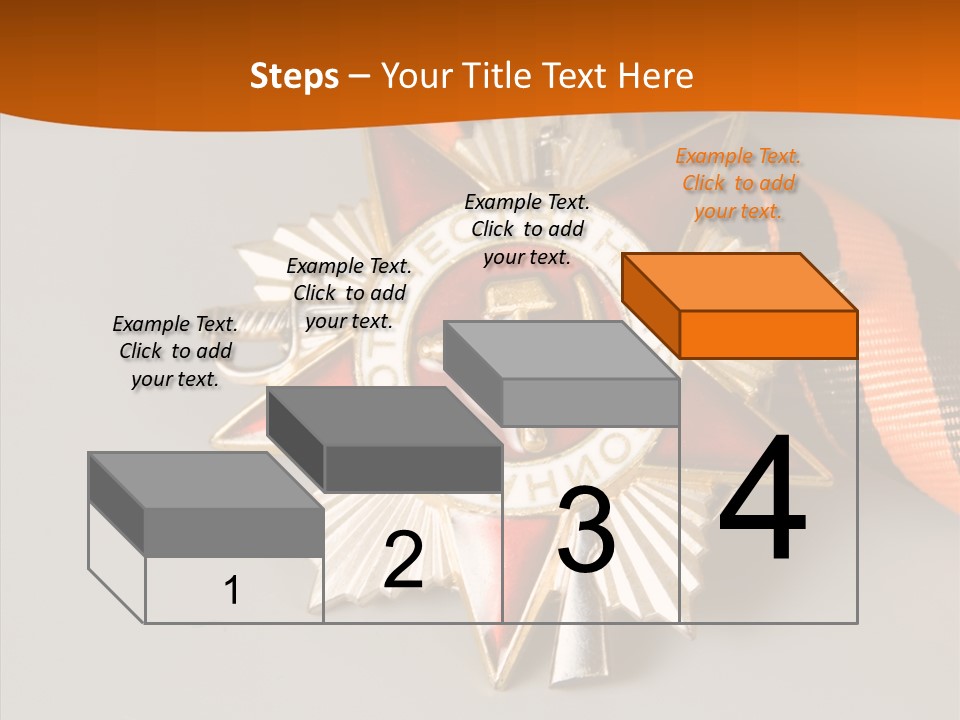 Steps – Your Title Text Here

Example Text. Click to add your text.

Example Text. Click to add your text.

Example Text. Click to add your text.

Example Text. Click to add your text.

1

2

3

4